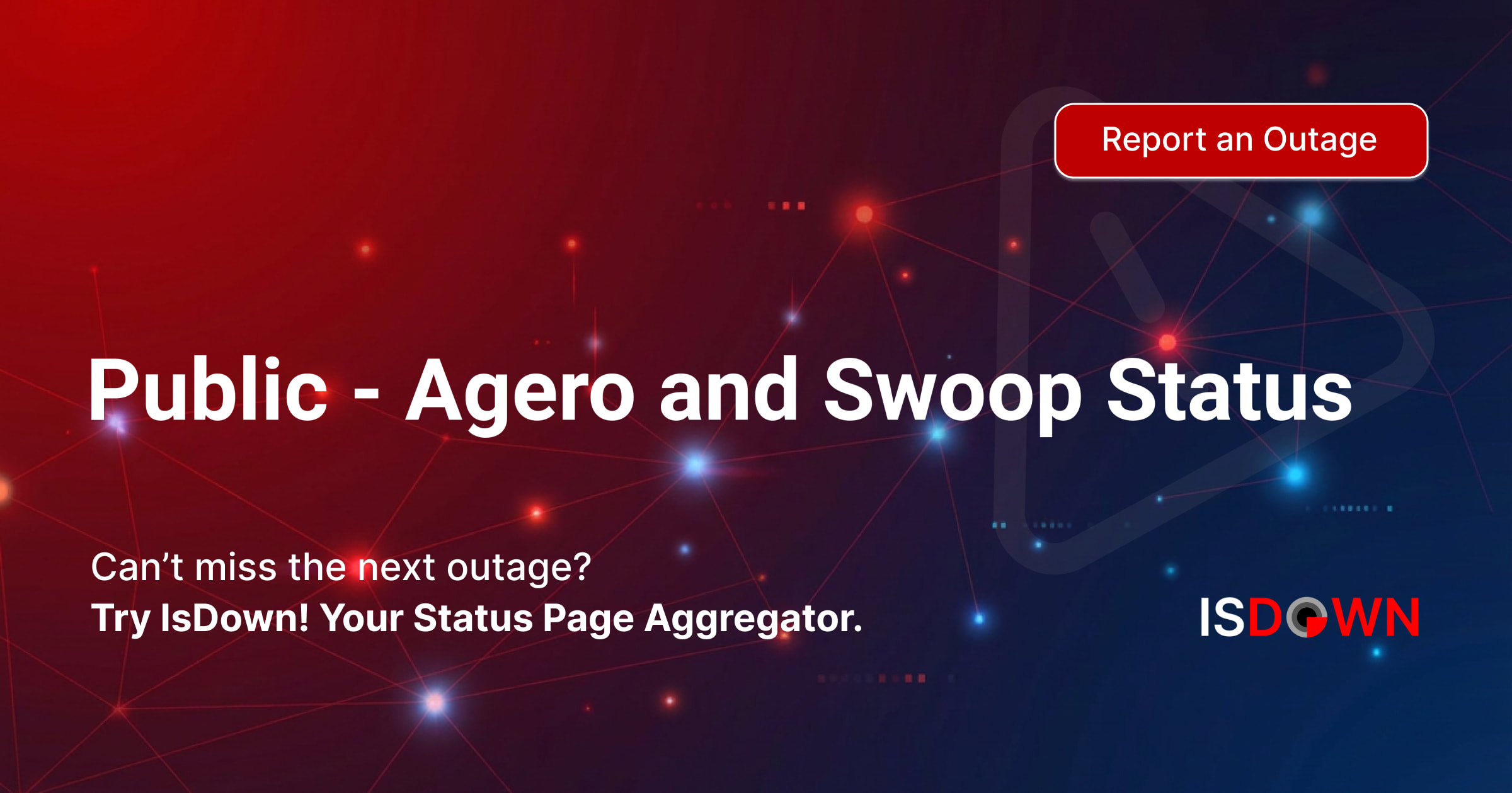 Report an Outage

Public - Agero and Swoop Status

Can’t miss the next outage?
Try IsDown! Your Status Page Aggregator.

ISDOWN